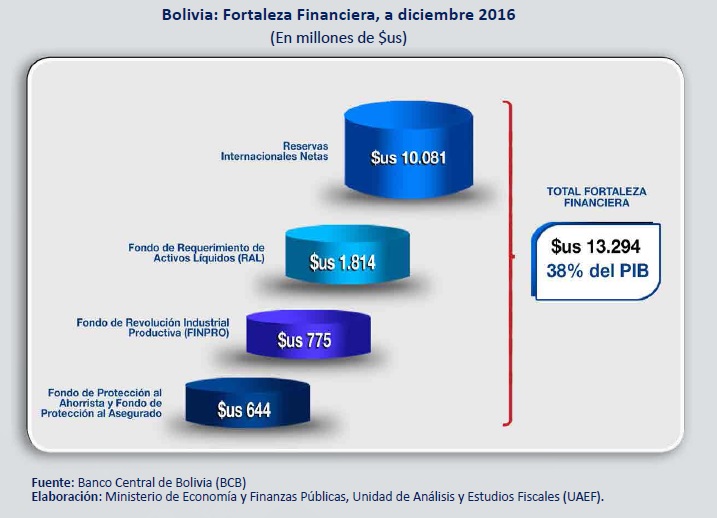 Bolivia: Fortaleza Financiera, a diciembre 2016
(En millones de $us)

Reservas Internacionales Netas
$us 10.081

Fondo de Requerimiento de Activos Líquidos (RAL)
$us 1.814

Fondo de Revolución Industrial Productiva (FINPRO)
$us 775

Fondo de Protección al Ahorrista y Fondo de Protección al Asegurado
$us 644

TOTAL FORTALEZA FINANCIERA
$us 13.294
38% del PIB

Fuente: Banco Central de Bolivia (BCB)
Elaboración: Ministerio de Economía y Finanzas Públicas, Unidad de Análisis y Estudios Fiscales (UAEF).